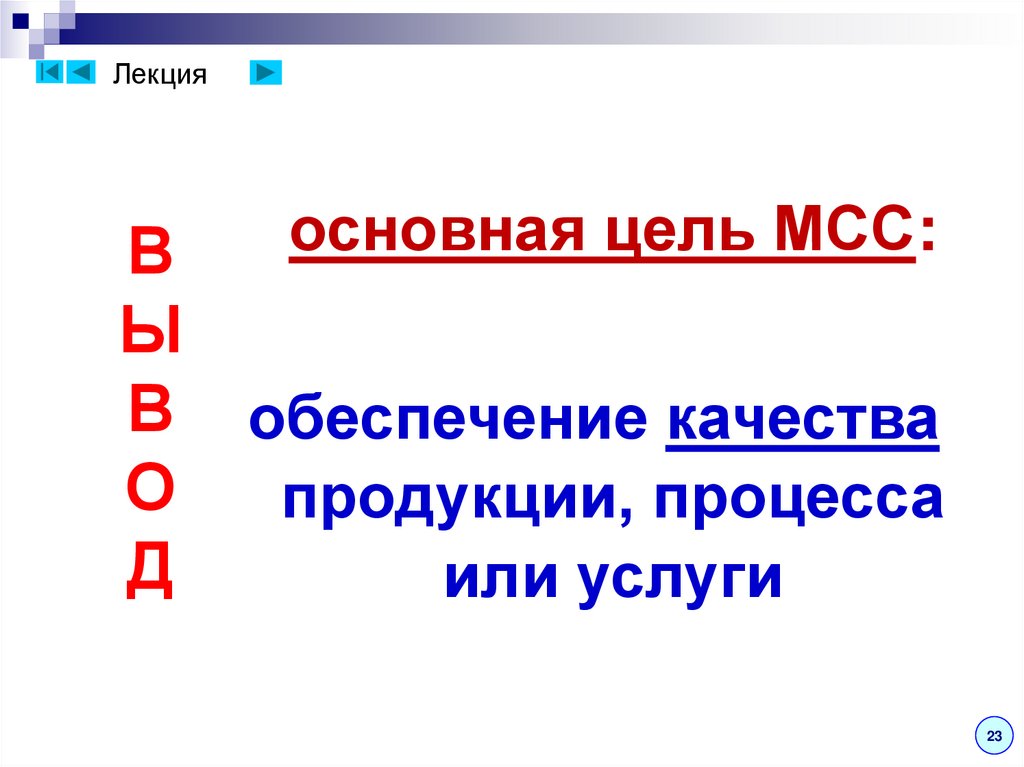 Лекция

В
Ы
В
О
Д

основная цель МСС:

обеспечение качества продукции, процесса или услуги

23